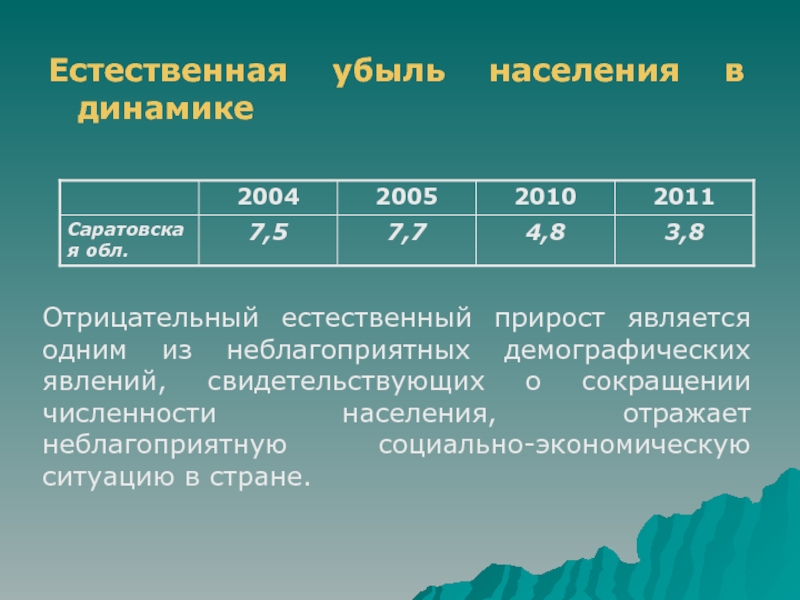 Естественная убыль населения в динамике

| | 2004 | 2005 | 2010 | 2011 |
|---|---|---|---|---|
| Саратовская обл. | 7,5 | 7,7 | 4,8 | 3,8 |

Отрицательный естественный прирост является одним из неблагоприятных демографических явлений, свидетельствующих о сокращении численности населения, отражает неблагоприятную социально-экономическую ситуацию в стране.